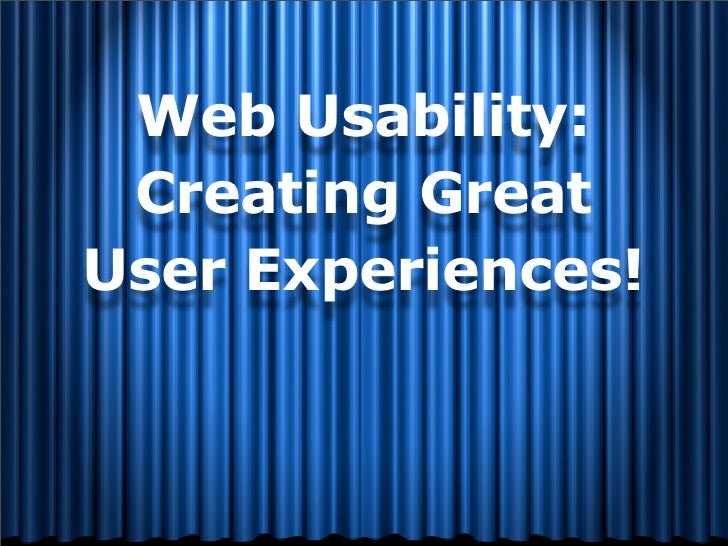 Web Usability: Creating Great User Experiences!